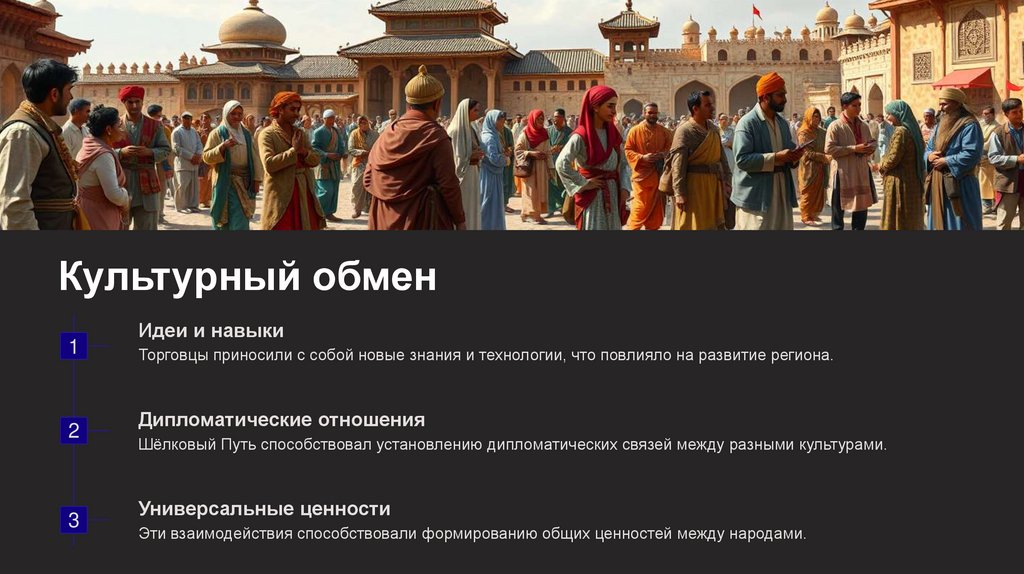 Культурный обмен

1

Идеи и навыки

Торговцы приносили с собой новые знания и технологии, что повлияло на развитие региона.

2

Дипломатические отношения

Шёлковый Путь способствовал установлению дипломатических связей между разными культурами.

3

Универсальные ценности

Эти взаимодействия способствовали формированию общих ценностей между народами.